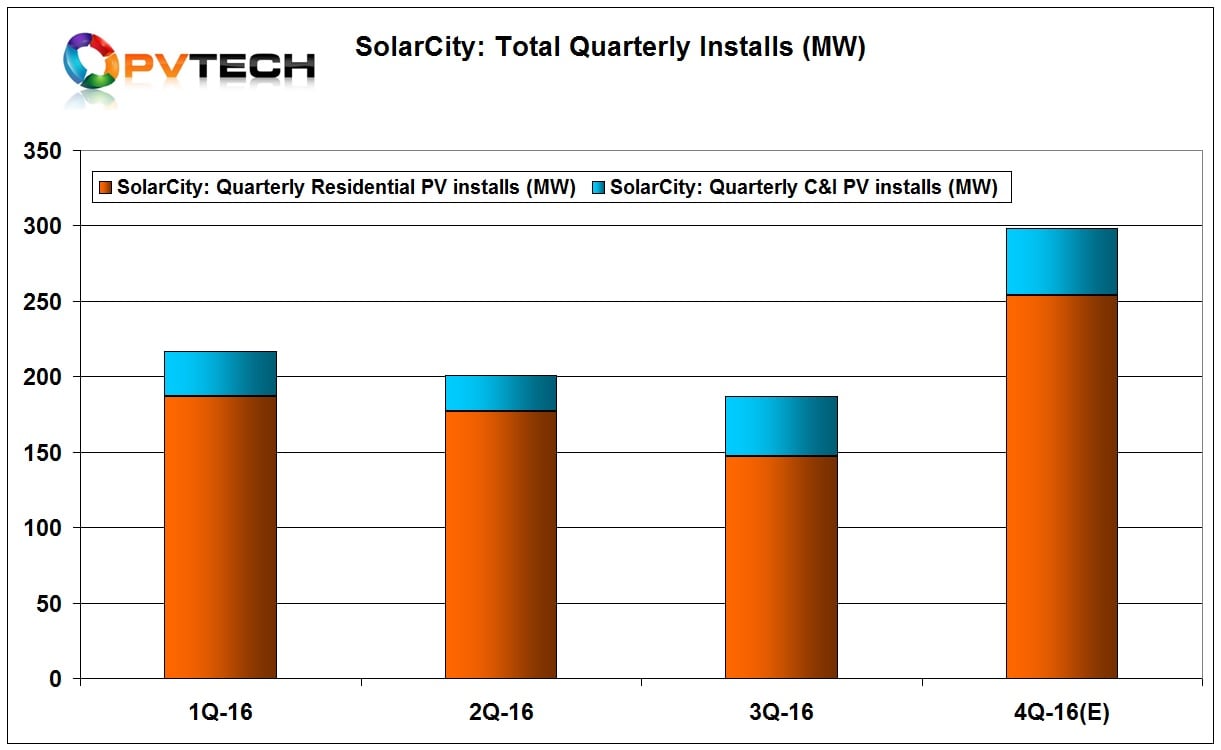 PVTECH

SolarCity: Total Quarterly Installs (MW)

SolarCity: Quarterly Residential PV installs (MW)
SolarCity: Quarterly C&I PV installs (MW)

350
300
250
200
150
100
50
0

1Q-16
2Q-16
3Q-16
4Q-16(E)